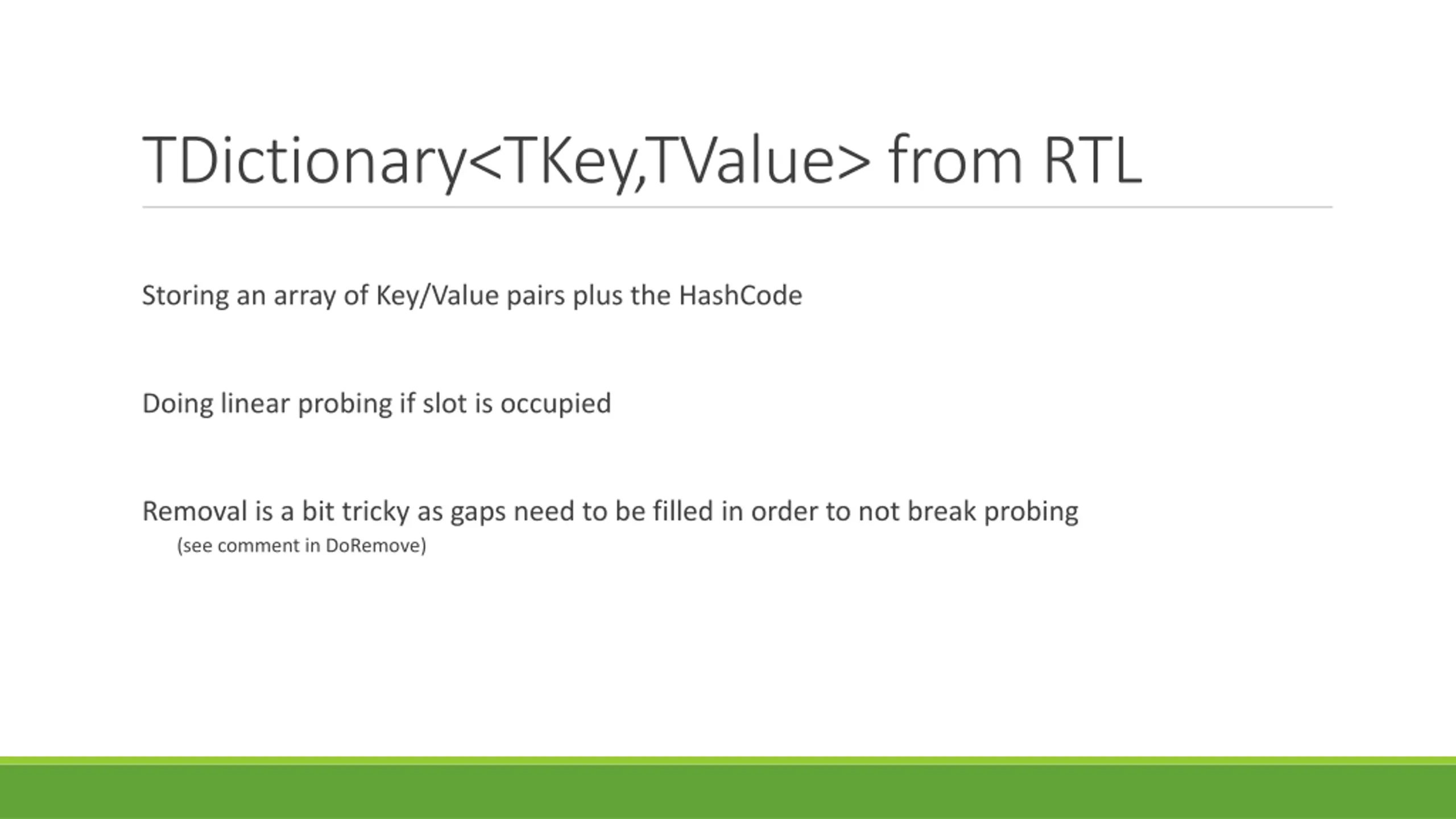 TDictionary<TKey,TValue> from RTL

Storing an array of Key/Value pairs plus the HashCode

Doing linear probing if slot is occupied

Removal is a bit tricky as gaps need to be filled in order to not break probing
(see comment in DoRemove)